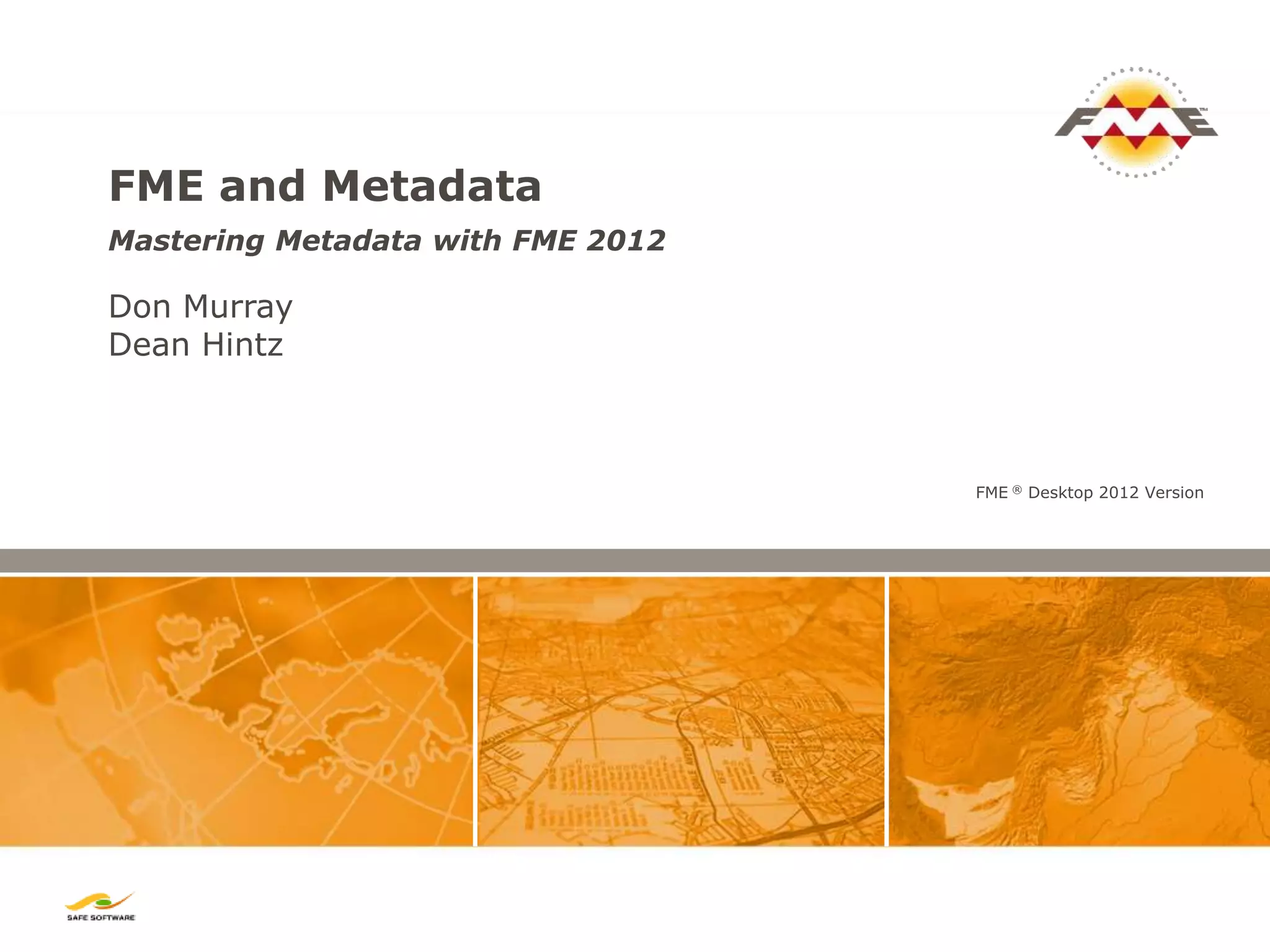 FME™

FME and Metadata

Mastering Metadata with FME 2012

Don Murray
Dean Hintz

FME ® Desktop 2012 Version

SAFE SOFTWARE